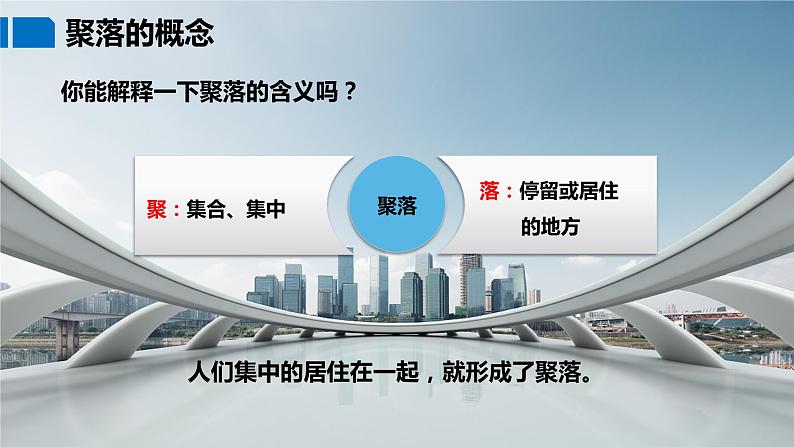 聚落的概念

你能解释一下聚落的含义吗？

聚：集合、集中

聚落

落：停留或居住的地方

人们集中的居住在一起，就形成了聚落。